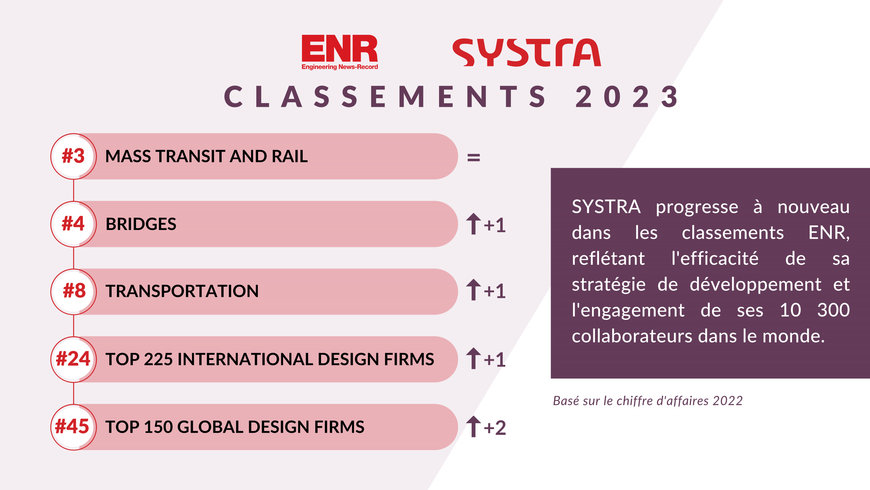 ENR
Engineering News-Record

SYSTRA

CLASSEMENTS 2023

#3 MASS TRANSIT AND RAIL =

#4 BRIDGES ↑+1

#8 TRANSPORTATION ↑+1

#24 TOP 225 INTERNATIONAL DESIGN FIRMS ↑+1

#45 TOP 150 GLOBAL DESIGN FIRMS ↑+2

SYSTRA progresse à nouveau dans les classements ENR, reflétant l'efficacité de sa stratégie de développement et l'engagement de ses 10 300 collaborateurs dans le monde.

Basé sur le chiffre d'affaires 2022